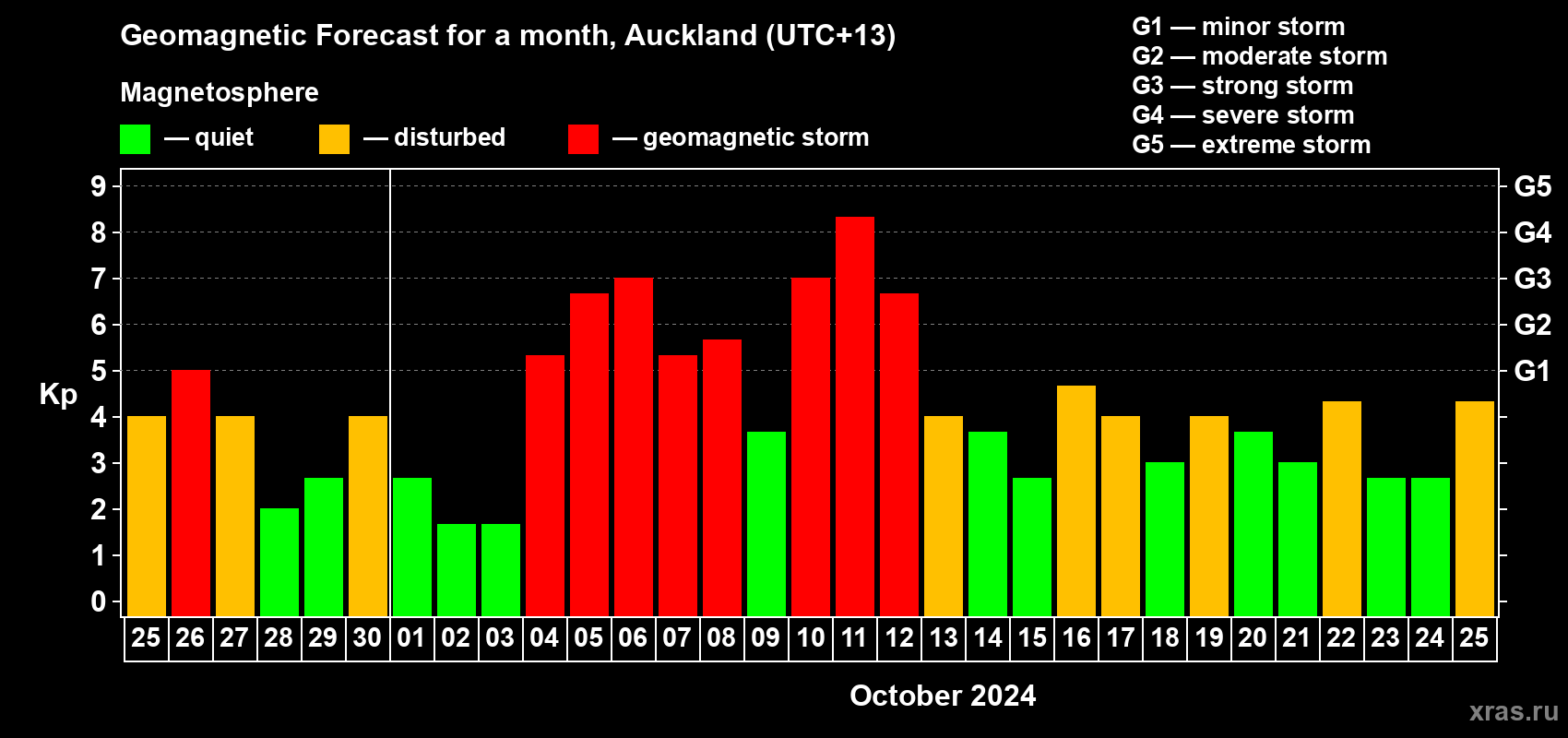 Geomagnetic Forecast for a month, Auckland (UTC+13)

Magnetosphere

— quiet — disturbed — geomagnetic storm

G1 — minor storm
G2 — moderate storm
G3 — strong storm
G4 — severe storm
G5 — extreme storm

Kp

9
8
7
6
5
4
3
2
1
0

G5
G4
G3
G2
G1

25 26 27 28 29 30 01 02 03 04 05 06 07 08 09 10 11 12 13 14 15 16 17 18 19 20 21 22 23 24 25

October 2024

xras.ru